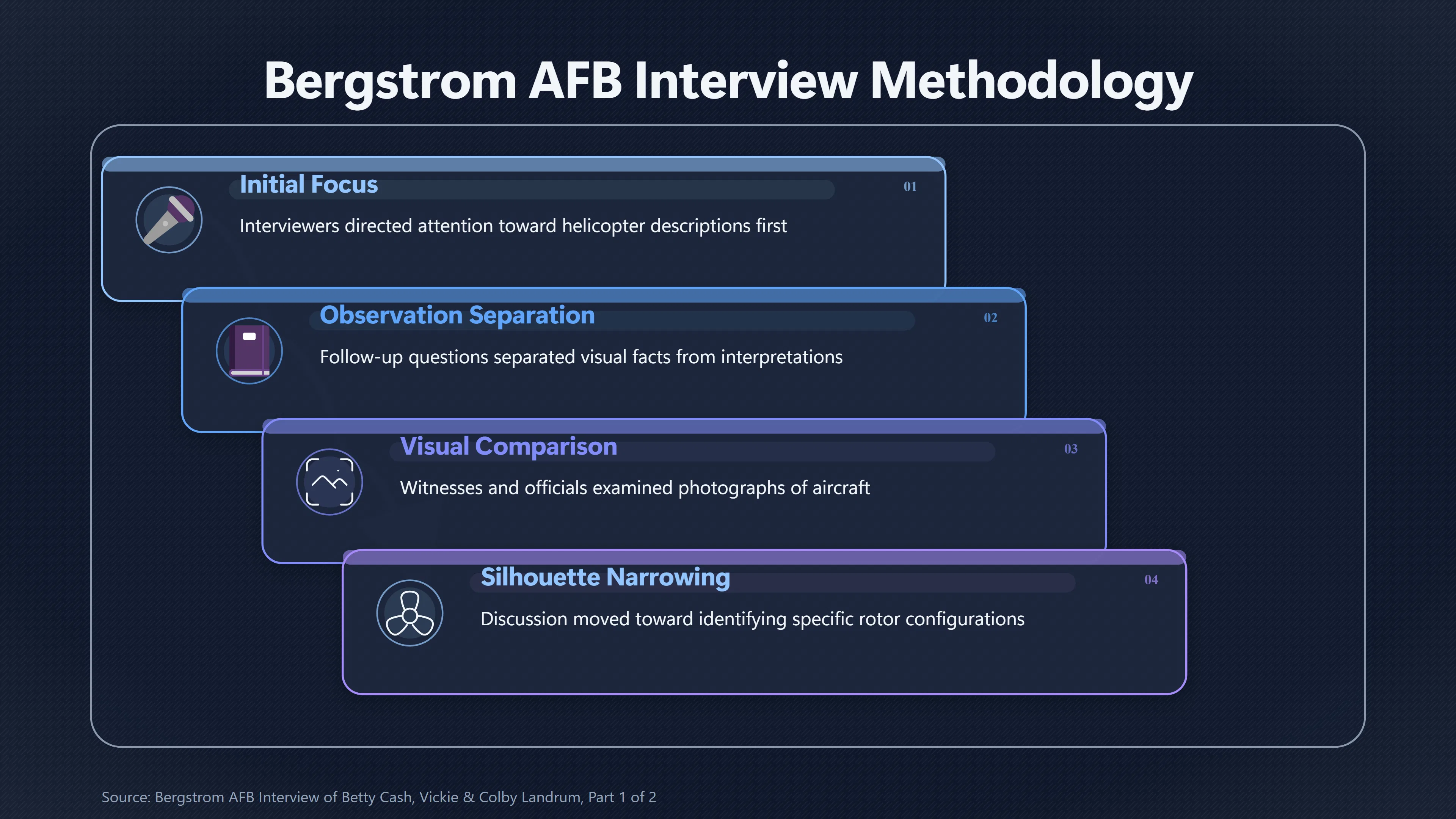 Bergstrom AFB Interview Methodology

Initial Focus

01

Interviewers directed attention toward helicopter descriptions first

Observation Separation

02

Follow-up questions separated visual facts from interpretations

Visual Comparison

03

Witnesses and officials examined photographs of aircraft

Silhouette Narrowing

04

Discussion moved toward identifying specific rotor configurations

Source: Bergstrom AFB Interview of Betty Cash, Vickie & Colby Landrum, Part 1 of 2